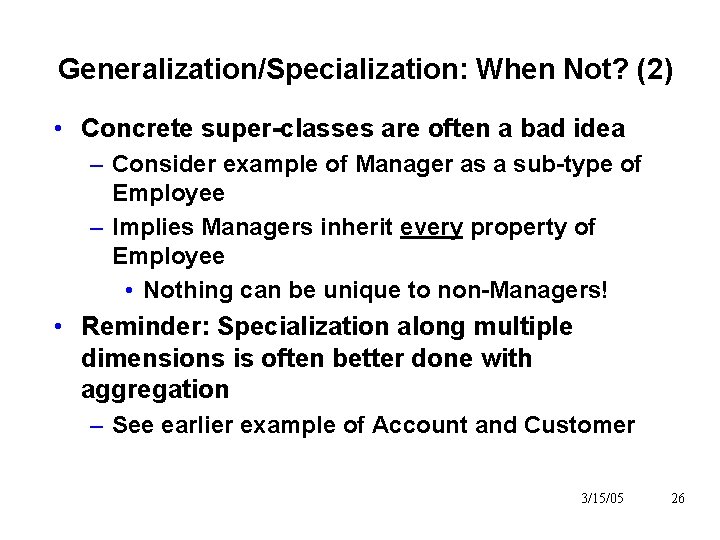 Generalization/Specialization: When Not? (2)

• Concrete super-classes are often a bad idea
– Consider example of Manager as a sub-type of Employee
– Implies Managers inherit every property of Employee
• Nothing can be unique to non-Managers!

• Reminder: Specialization along multiple dimensions is often better done with aggregation
– See earlier example of Account and Customer

3/15/05 26